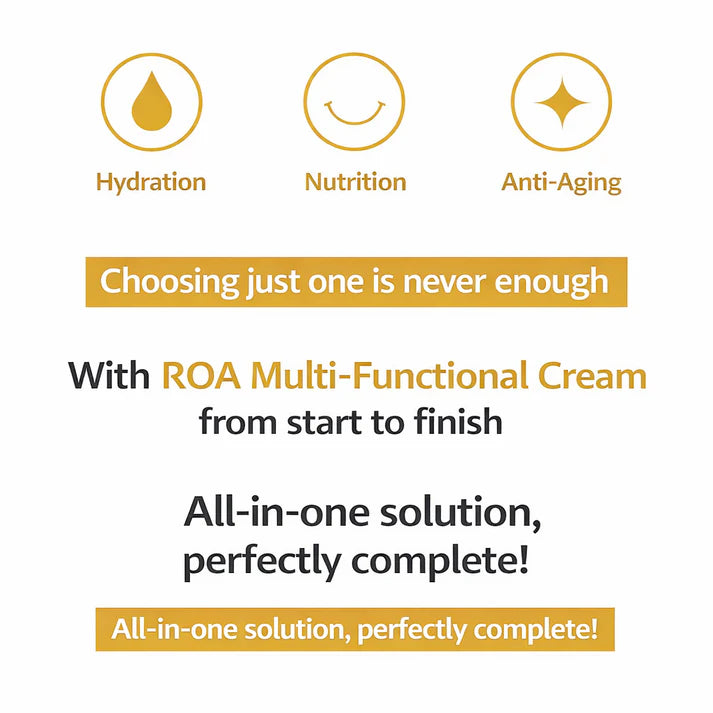 Hydration
Nutrition
Anti-Aging

Choosing just one is never enough

With ROA Multi-Functional Cream
from start to finish

All-in-one solution,
perfectly complete!

All-in-one solution, perfectly complete!